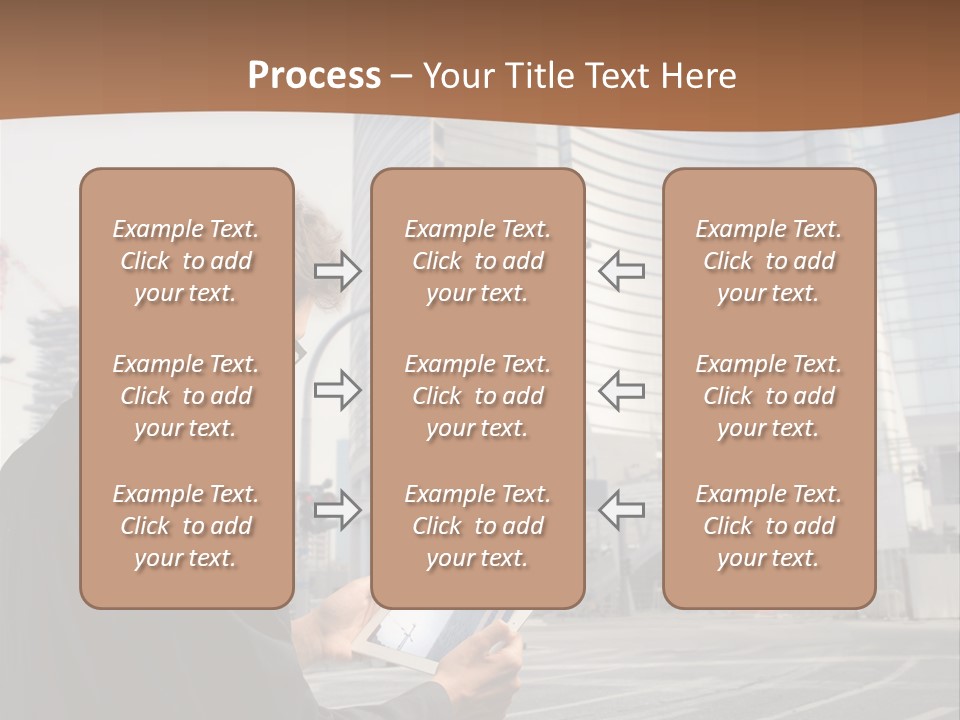 Process – Your Title Text Here

Example Text. Click to add your text.

Example Text. Click to add your text.

Example Text. Click to add your text.

Example Text. Click to add your text.

Example Text. Click to add your text.

Example Text. Click to add your text.

Example Text. Click to add your text.

Example Text. Click to add your text.

Example Text. Click to add your text.